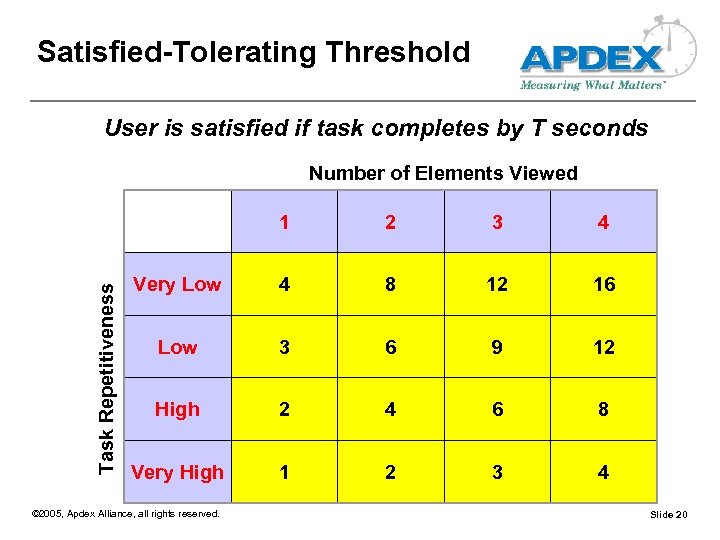 Satisfied-Tolerating Threshold

APDEX
Measuring What Matters™

User is satisfied if task completes by T seconds

Number of Elements Viewed

Task Repetitiveness

| | 1 | 2 | 3 | 4 |
|---|---|---|---|---|
| Very Low | 4 | 8 | 12 | 16 |
| Low | 3 | 6 | 9 | 12 |
| High | 2 | 4 | 6 | 8 |
| Very High | 1 | 2 | 3 | 4 |

©2005, Apdex Alliance, all rights reserved.

Slide 20